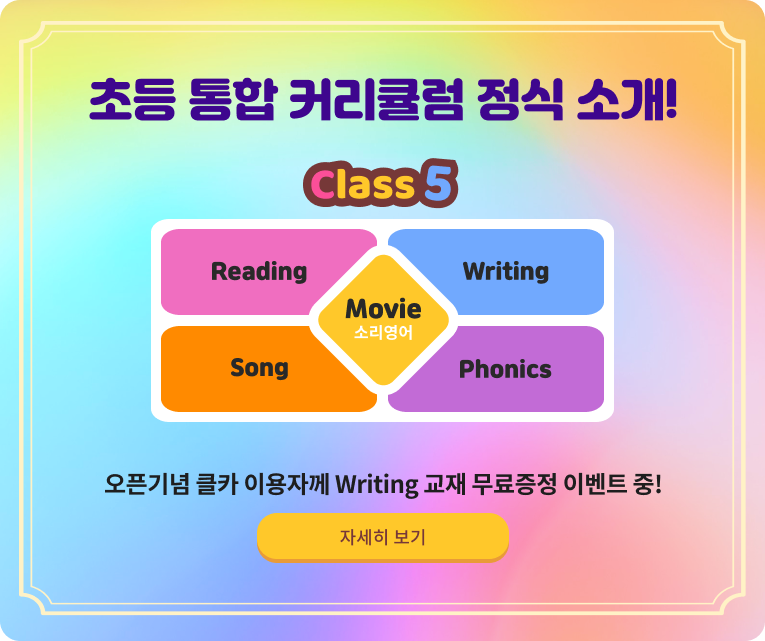 초등 통합 커리큘럼 정식 소개!

Class 5

Reading

Writing

Movie
소리영어

Song

Phonics

오픈기념 클카 이용자께 Writing 교재 무료증정 이벤트 중!

자세히 보기